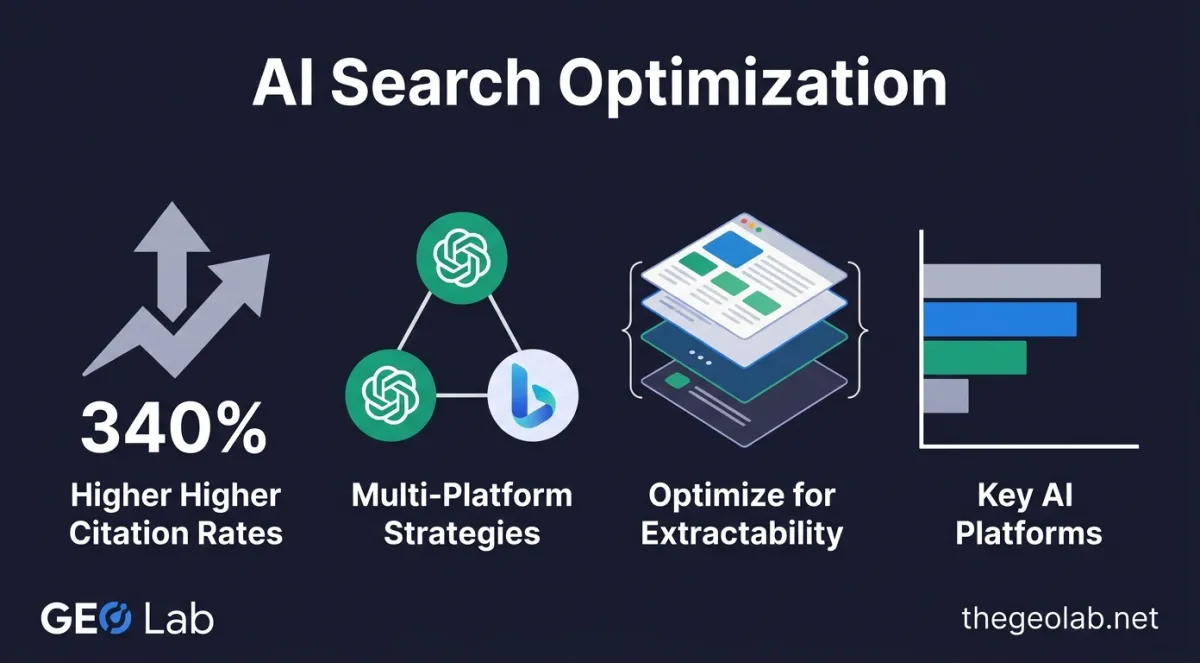 AI Search Optimization

340%

Higher Higher Citation Rates

Multi-Platform Strategies

Optimize for Extractability

Key AI Platforms

GEO Lab

thegeolab.net